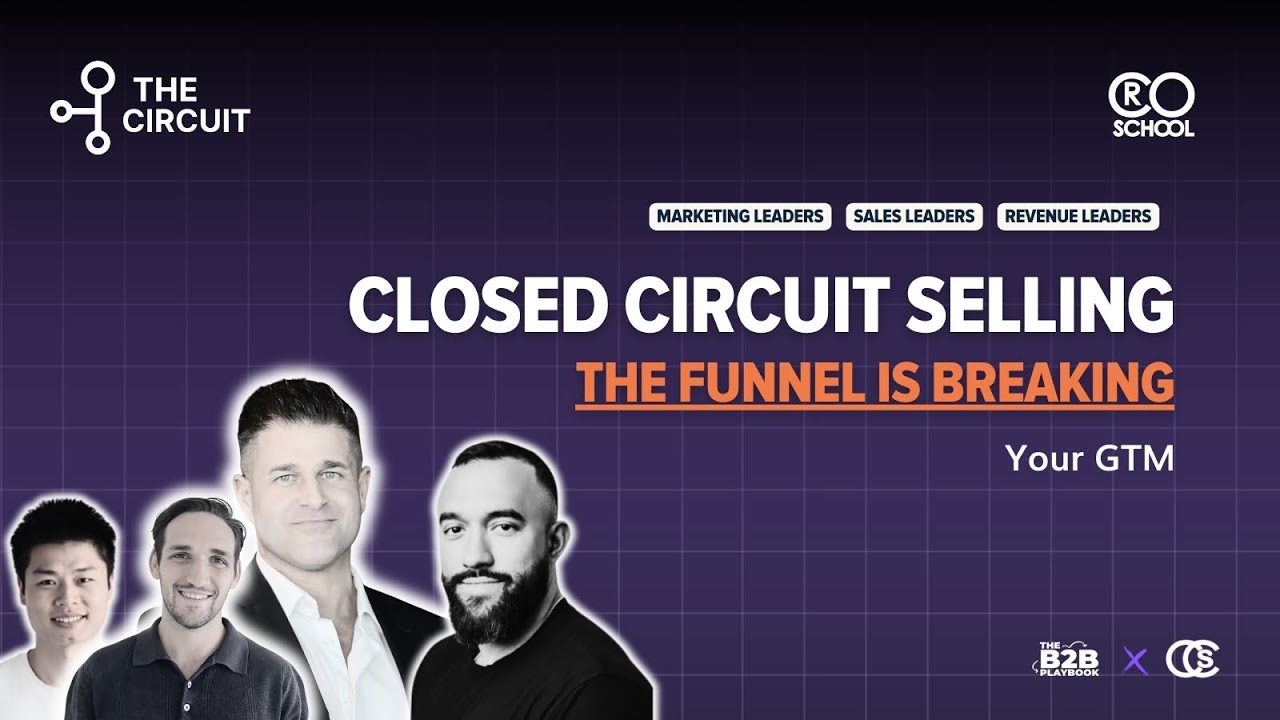 THE CIRCUIT

CRO SCHOOL

MARKETING LEADERS SALES LEADERS REVENUE LEADERS

CLOSED CIRCUIT SELLING

THE FUNNEL IS BREAKING

Your GTM

THE B2B PLAYBOOK X CCS